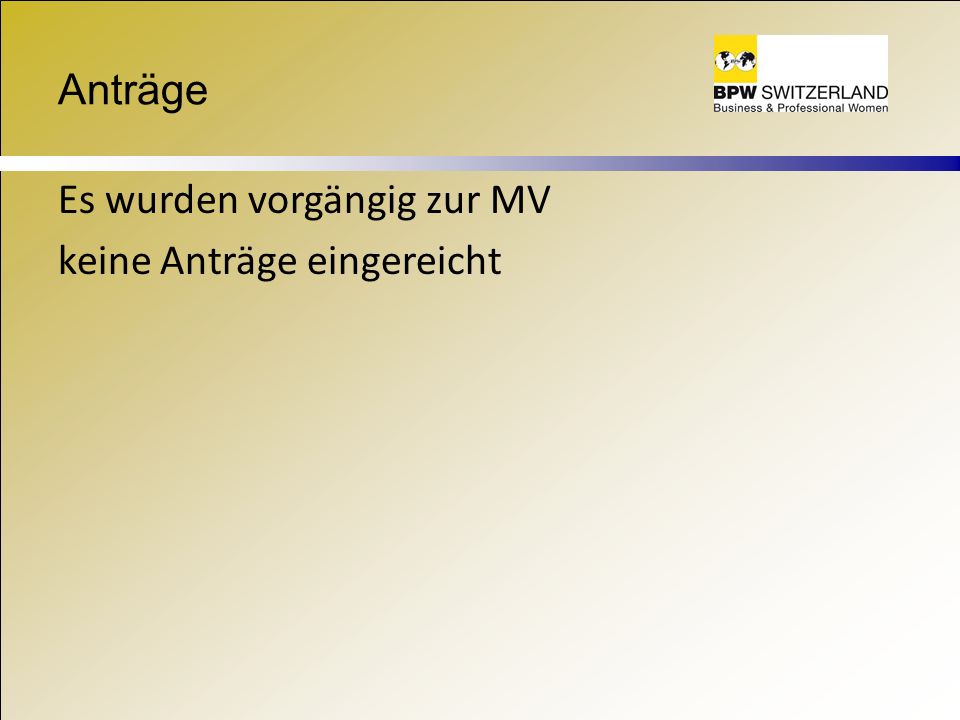 Anträge

BPW SWITZERLAND
Business & Professional Women

Es wurden vorgängig zur MV keine Anträge eingereicht